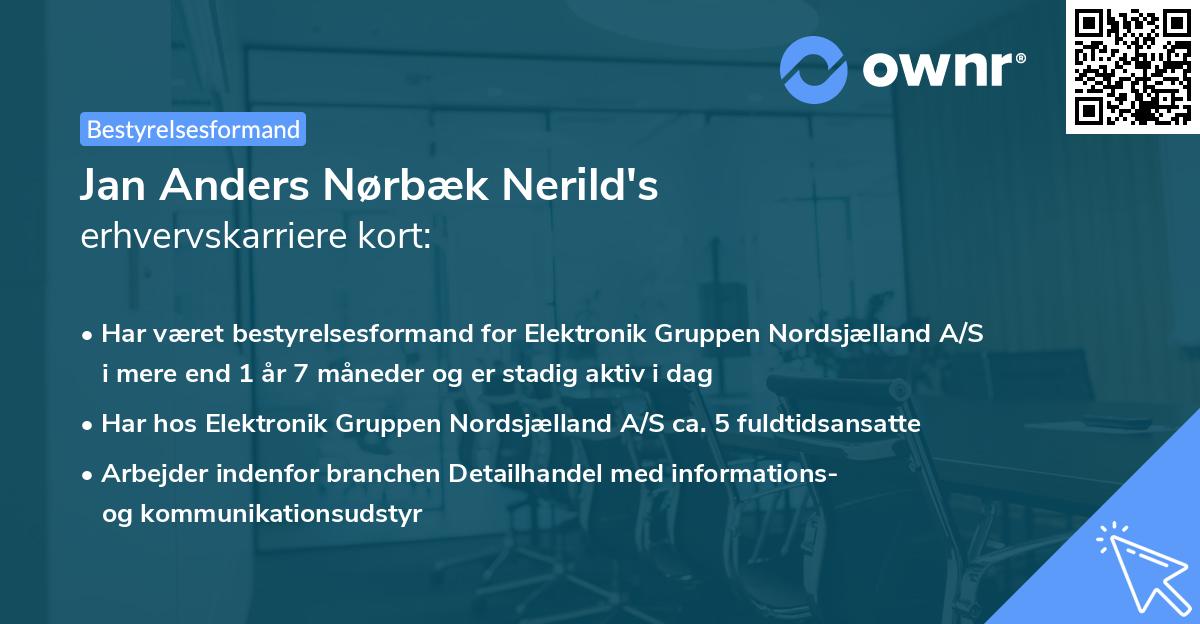 ownr®

Bestyrelsesformand

Jan Anders Nørbæk Nerild's
erhvervskarriere kort:

• Har været bestyrelsesformand for Elektronik Gruppen Nordsjælland A/S i mere end 1 år 7 måneder og er stadig aktiv i dag

• Har hos Elektronik Gruppen Nordsjælland A/S ca. 5 fuldtidsansatte

• Arbejder indenfor branchen Detailhandel med informations- og kommunikationsudstyr